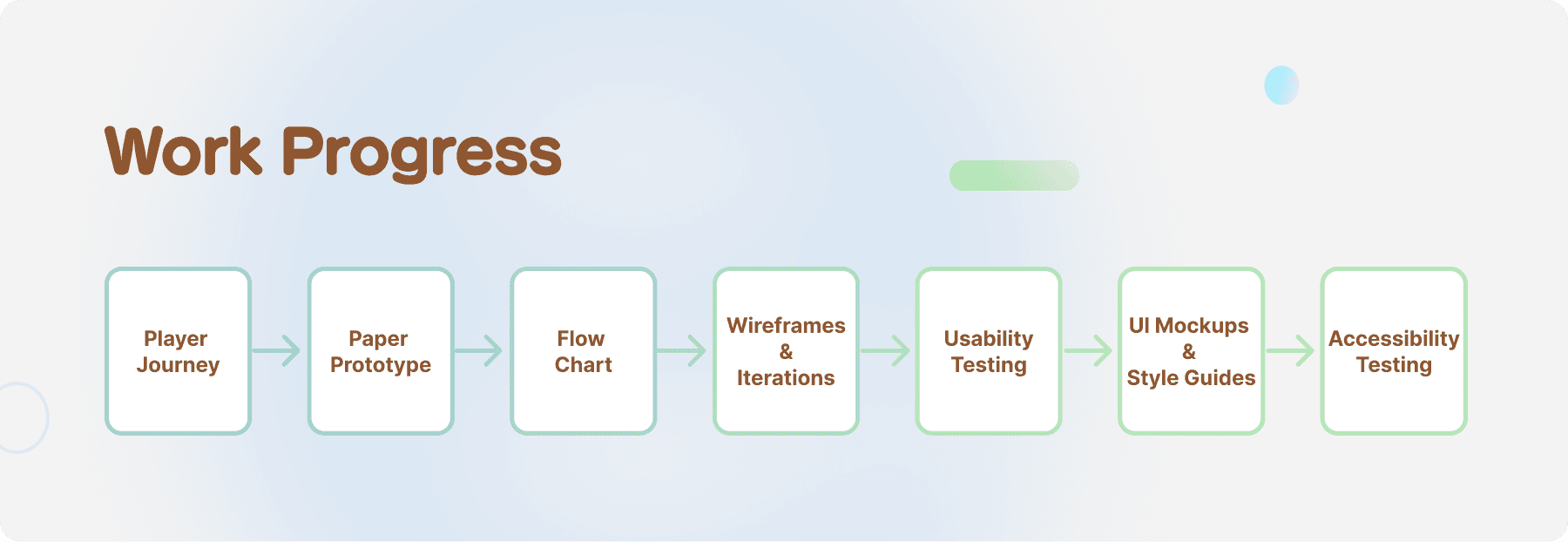 Work Progress

Player Journey

Paper Prototype

Flow Chart

Wireframes & Iterations

Usability Testing

UI Mockups & Style Guides

Accessibility Testing